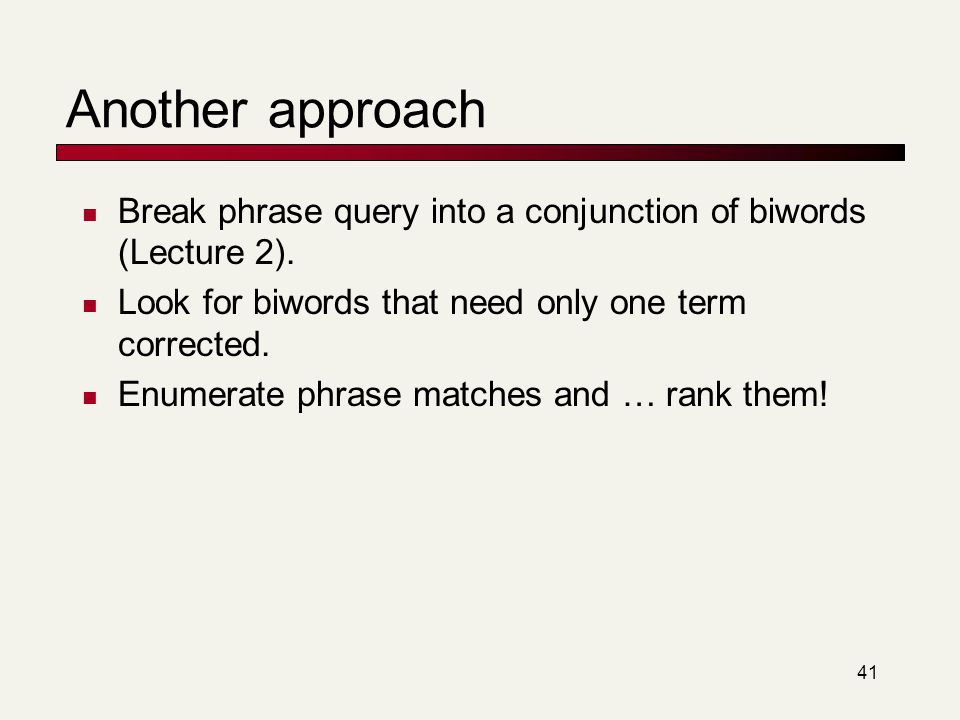 Another approach

- Break phrase query into a conjunction of biwords (Lecture 2).
- Look for biwords that need only one term corrected.
- Enumerate phrase matches and … rank them!

41